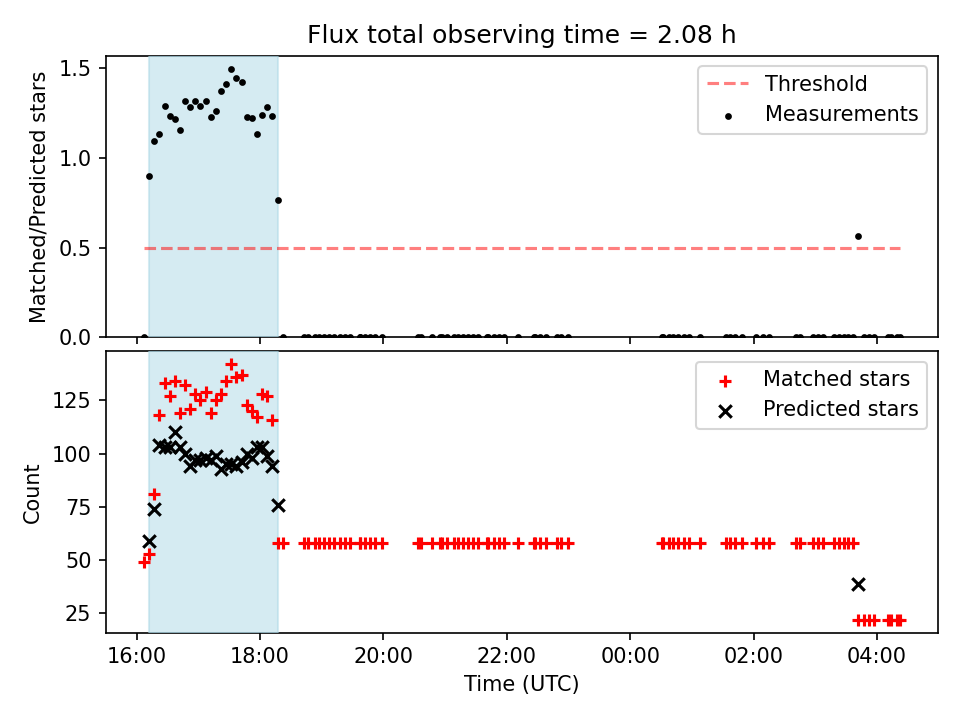 Flux total observing time = 2.08 h

Matched/Predicted stars

1.5
1.0
0.5
0.0

Threshold
Measurements

Count

125
100
75
50
25

Matched stars
Predicted stars

16:00 18:00 20:00 22:00 00:00 02:00 04:00

Time (UTC)